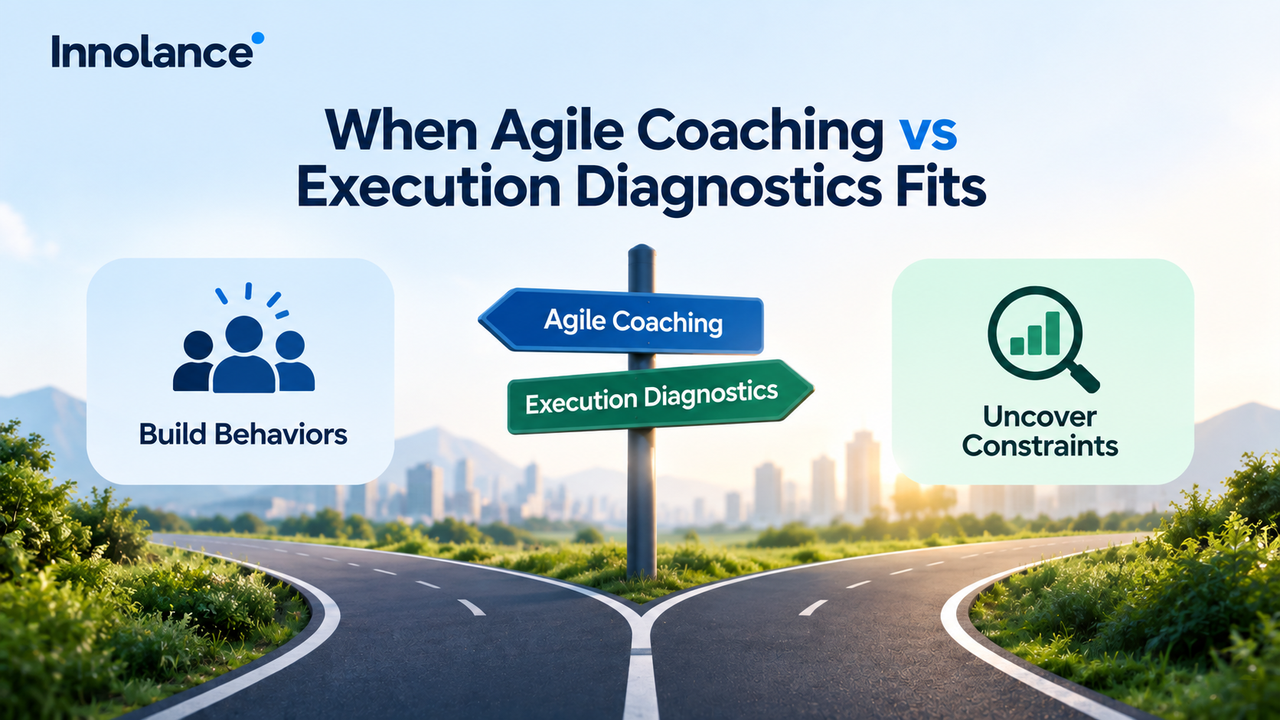 Innolance

When Agile Coaching vs Execution Diagnostics Fits

Build Behaviors

Agile Coaching

Execution Diagnostics

Uncover Constraints